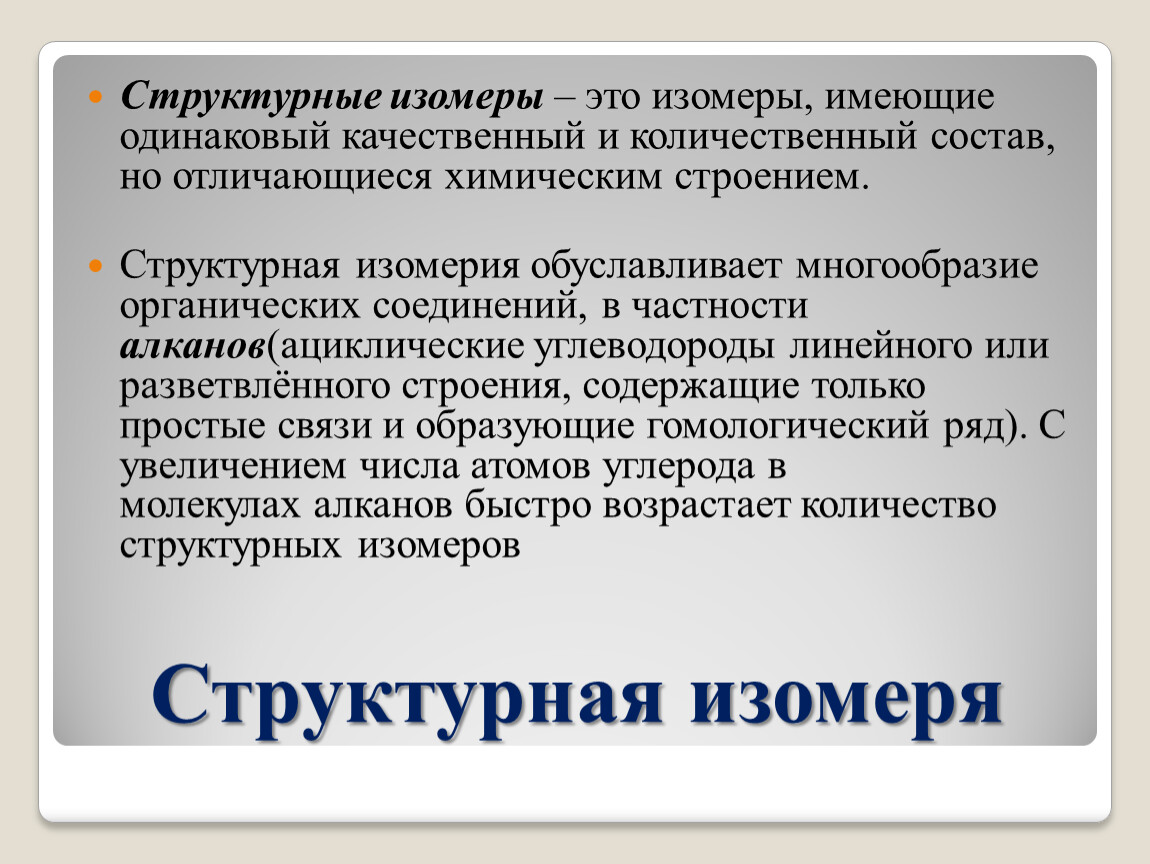 Структурные изомеры – это изомеры, имеющие одинаковый качественный и количественный состав, но отличающиеся химическим строением.

Структурная изомерия обуславливает многообразие органических соединений, в частности алканов(ациклические углеводороды линейного или разветвлённого строения, содержащие только простые связи и образующие гомологический ряд). С увеличением числа атомов углерода в молекулах алканов быстро возрастает количество структурных изомеров

Структурная изомеря